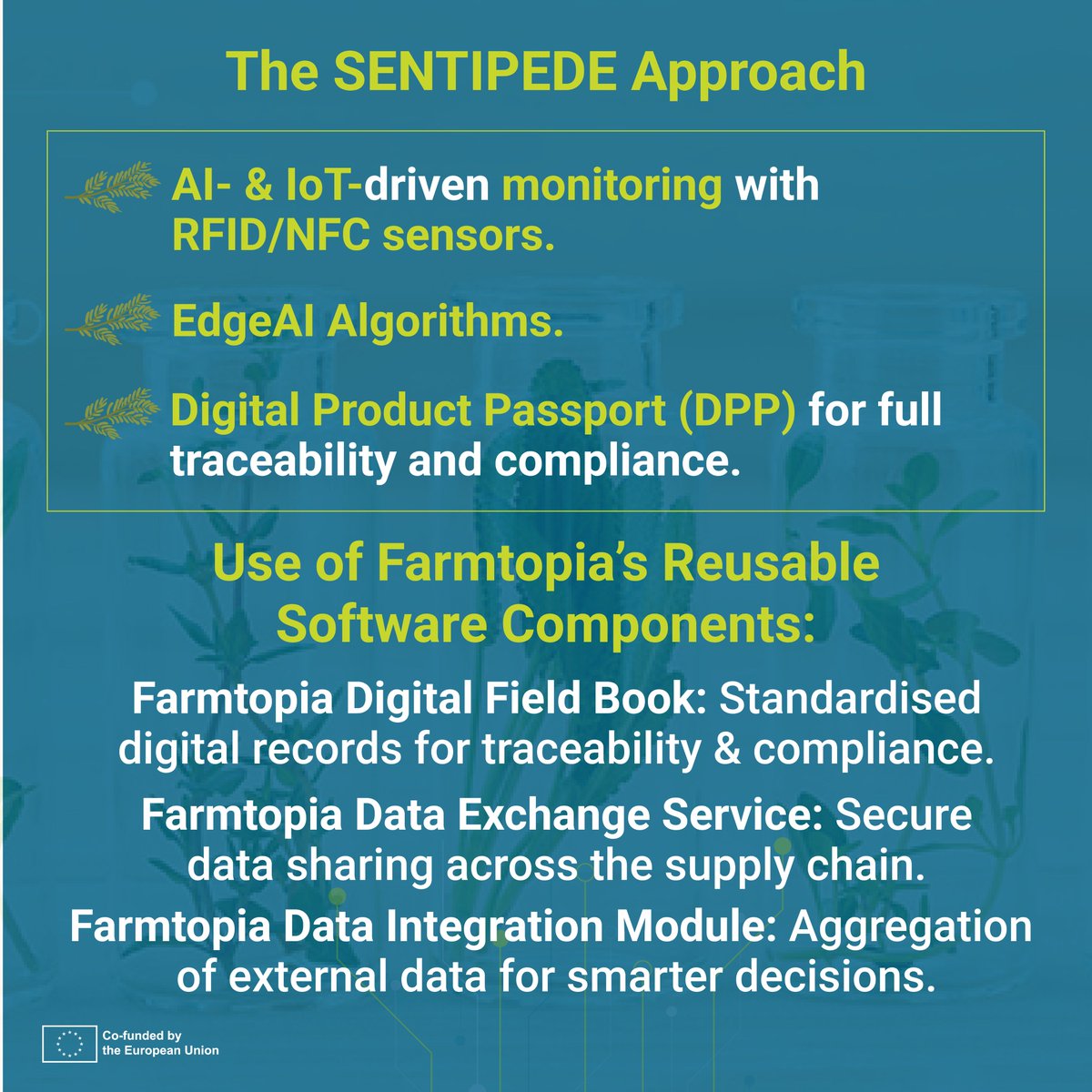 The SENTIPEDE Approach

AI- & IoT-driven monitoring with RFID/NFC sensors.

EdgeAI Algorithms.

Digital Product Passport (DPP) for full traceability and compliance.

Use of Farmtopia's Reusable Software Components:

Farmtopia Digital Field Book: Standardised digital records for traceability & compliance.

Farmtopia Data Exchange Service: Secure data sharing across the supply chain.

Farmtopia Data Integration Module: Aggregation of external data for smarter decisions.

Co-funded by the European Union